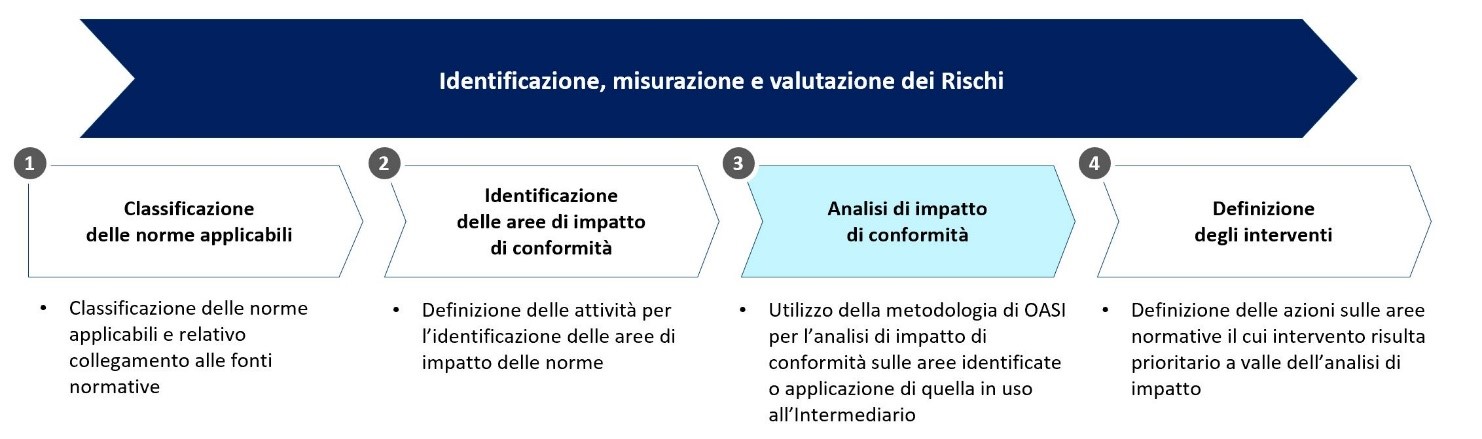 Identificazione, misurazione e valutazione dei Rischi

1

Classificazione delle norme applicabili

• Classificazione delle norme applicabili e relativo collegamento alle fonti normative

2

Identificazione delle aree di impatto di conformità

• Definizione delle attività per l'identificazione delle aree di impatto delle norme

3

Analisi di impatto di conformità

• Utilizzo della metodologia di OASI per l'analisi di impatto di conformità sulle aree identificate o applicazione di quella in uso all'Intermediario

4

Definizione degli interventi

• Definizione delle azioni sulle aree normative il cui intervento risulta prioritario a valle dell'analisi di impatto